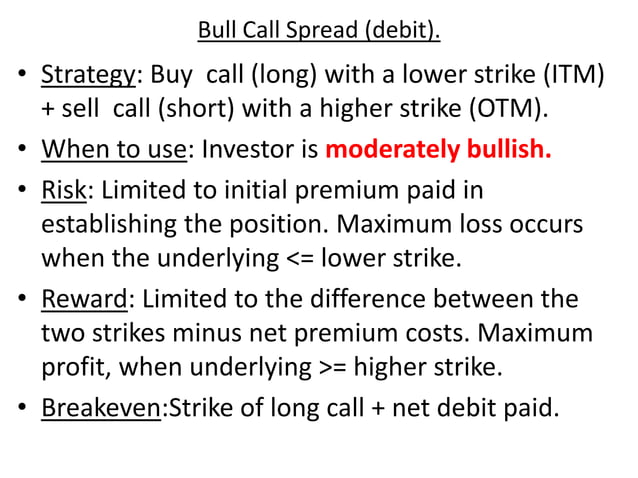 Bull Call Spread (debit).

• Strategy: Buy call (long) with a lower strike (ITM) + sell call (short) with a higher strike (OTM).

• When to use: Investor is moderately bullish.

• Risk: Limited to initial premium paid in establishing the position. Maximum loss occurs when the underlying <= lower strike.

• Reward: Limited to the difference between the two strikes minus net premium costs. Maximum profit, when underlying >= higher strike.

• Breakeven:Strike of long call + net debit paid.